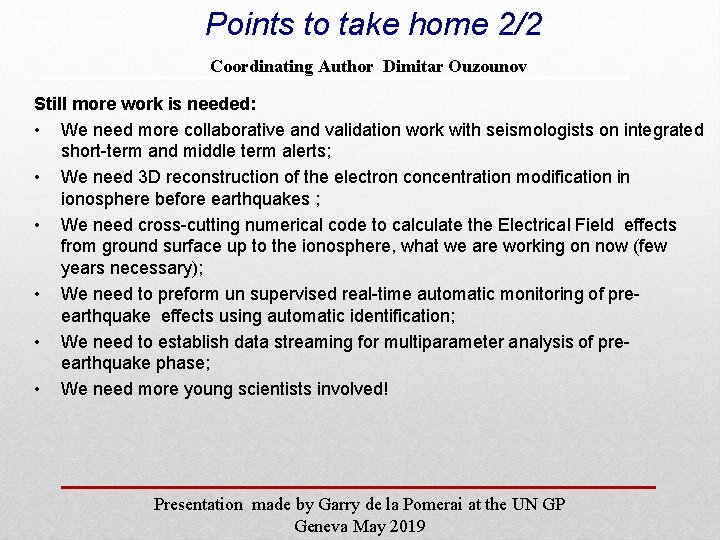 Points to take home 2/2

Coordinating Author Dimitar Ouzounov

Still more work is needed:

• We need more collaborative and validation work with seismologists on integrated short-term and middle term alerts;
• We need 3D reconstruction of the electron concentration modification in ionosphere before earthquakes ;
• We need cross-cutting numerical code to calculate the Electrical Field effects from ground surface up to the ionosphere, what we are working on now (few years necessary);
• We need to preform un supervised real-time automatic monitoring of pre-earthquake effects using automatic identification;
• We need to establish data streaming for multiparameter analysis of pre-earthquake phase;
• We need more young scientists involved!

Presentation made by Garry de la Pomerai at the UN GP
Geneva May 2019